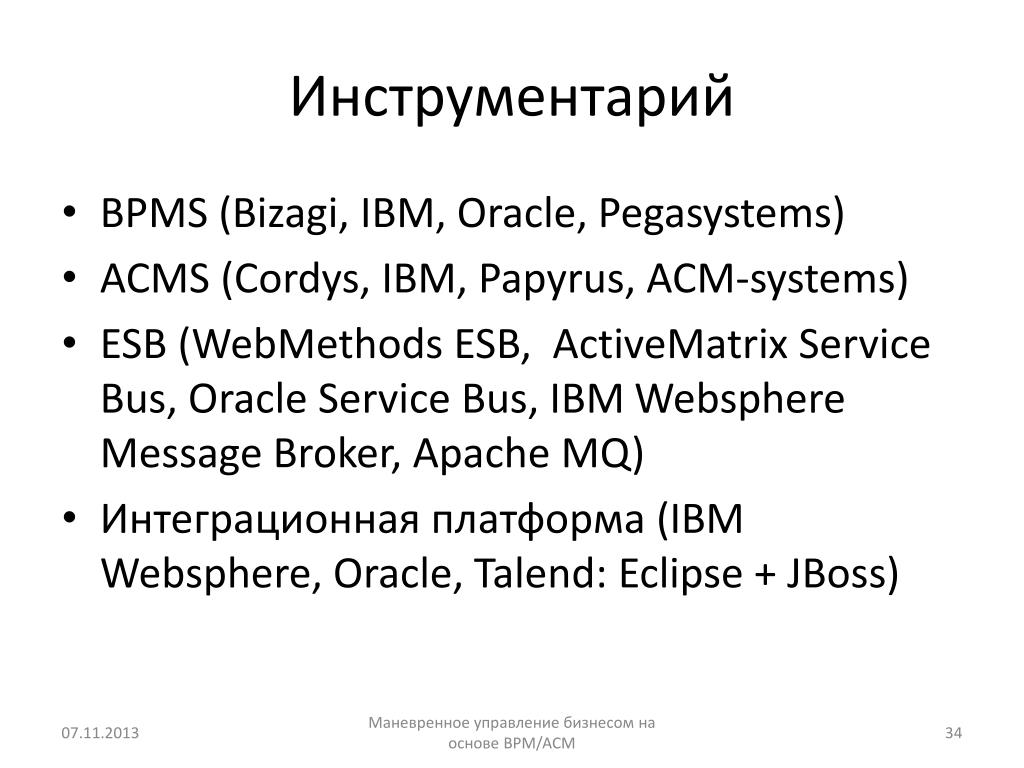 Инструментарий

• BPMS (Bizagi, IBM, Oracle, Pegasystems)
• ACMS (Cordys, IBM, Papyrus, ACM-systems)
• ESB (WebMethods ESB, ActiveMatrix Service Bus, Oracle Service Bus, IBM Websphere Message Broker, Apache MQ)
• Интеграционная платформа (IBM Websphere, Oracle, Talend: Eclipse + JBoss)

07.11.2013

Маневренное управление бизнесом на основе BPM/ACM

34